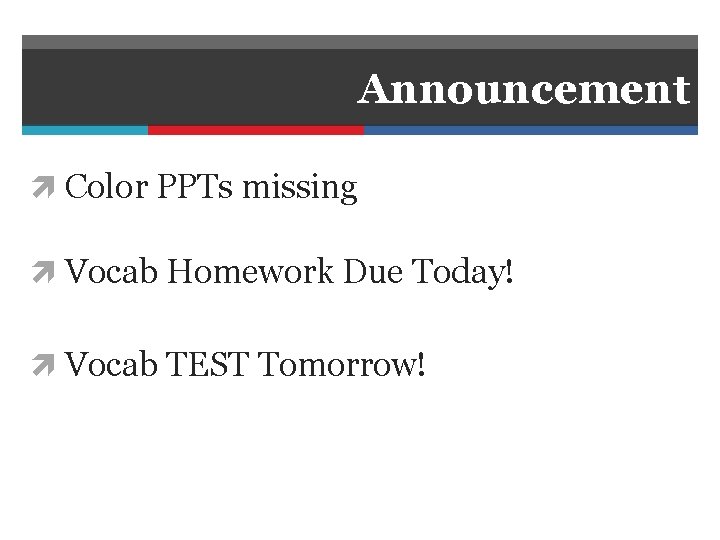 Announcement

Color PPTs missing

Vocab Homework Due Today!

Vocab TEST Tomorrow!